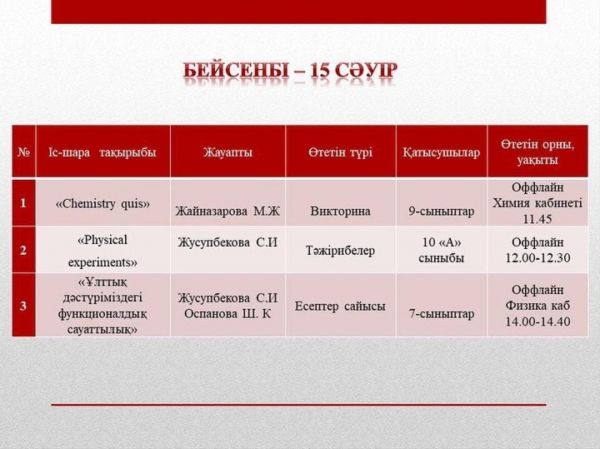 БЕЙСЕНБІ – 15 СӘУІР

| № | Іс-шара тақырыбы | Жауапты | Өтетін түрі | Қатысушылар | Өтетін орны, уақыты |
|---|---|---|---|---|---|
| 1 | «Chemistry quis» | Жайназарова М.Ж | Викторина | 9-сыныптар | Оффлайн Химия кабинеті 11.45 |
| 2 | «Physical experiments» | Жусупбекова С.И | Тәжірибелер | 10 «А» сыныбы | Оффлайн 12.00-12.30 |
| 3 | «Ұлттық дәстүріміздегі функционалдық сауаттылық» | Жусупбекова С.И Оспанова Ш. К | Есептер сайысы | 7-сыныптар | Оффлайн Физика каб 14.00-14.40 |